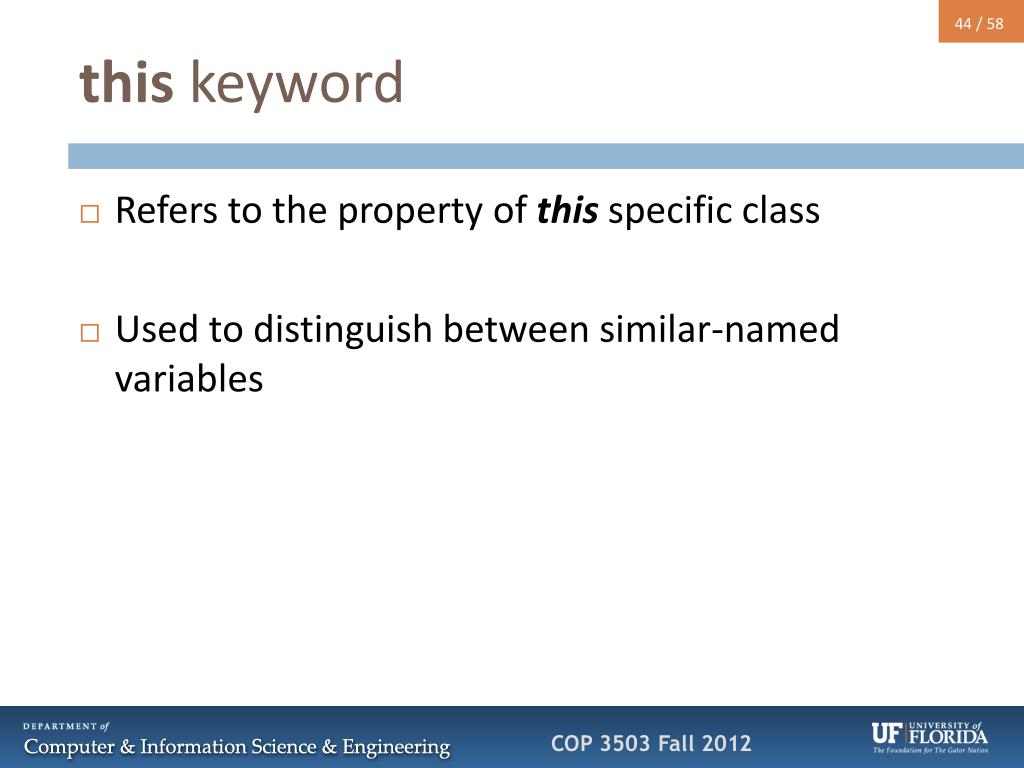 44 / 58

this keyword

□ Refers to the property of this specific class

□ Used to distinguish between similar-named variables

DEPARTMENT of
Computer & Information Science & Engineering

COP 3503 Fall 2012

UF UNIVERSITY of FLORIDA
The Foundation for The Gator Nation